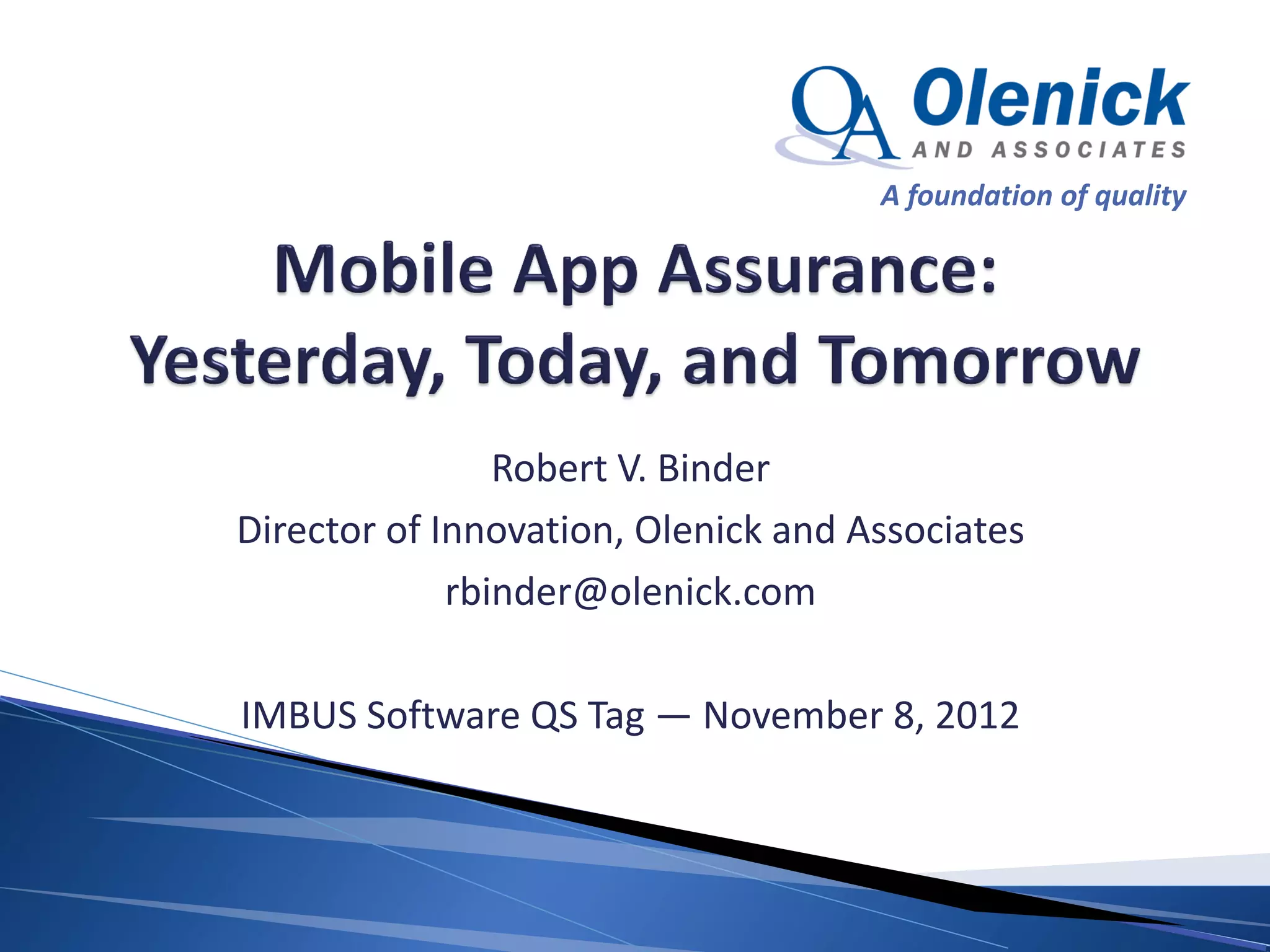 OA Olenick AND ASSOCIATES

A foundation of quality

Mobile App Assurance: Yesterday, Today, and Tomorrow

Robert V. Binder

Director of Innovation, Olenick and Associates

rbinder@olenick.com

IMBUS Software QS Tag — November 8, 2012